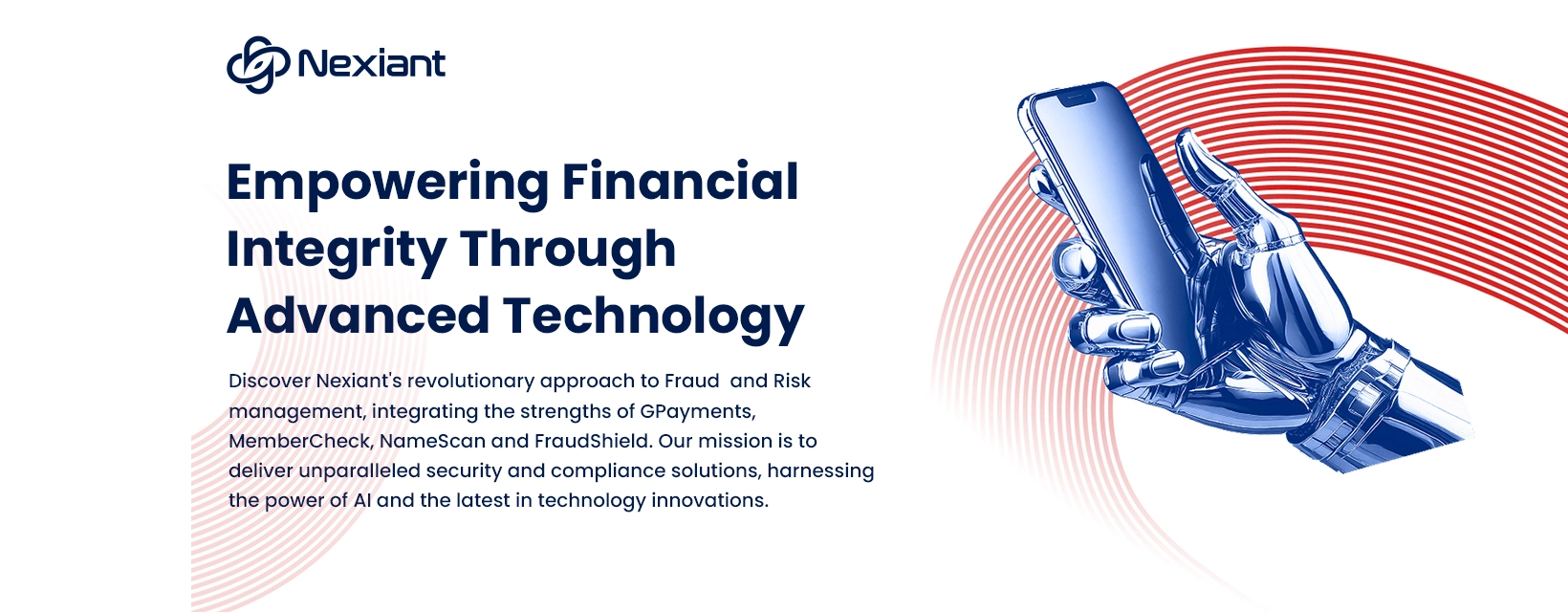 Nexiant

Empowering Financial Integrity Through Advanced Technology

Discover Nexiant's revolutionary approach to Fraud and Risk management, integrating the strengths of GPayments, MemberCheck, NameScan and FraudShield. Our mission is to deliver unparalleled security and compliance solutions, harnessing the power of AI and the latest in technology innovations.